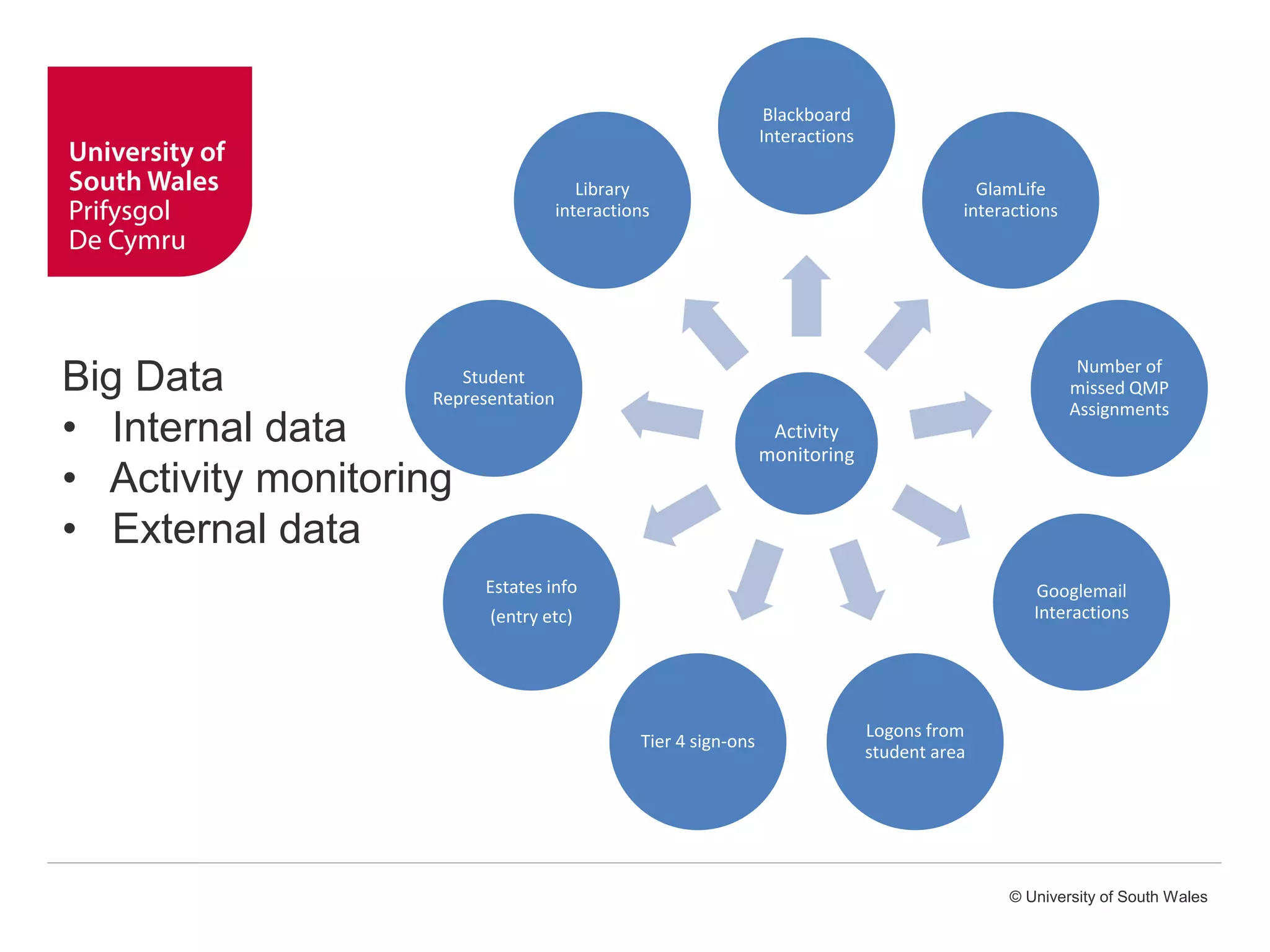 University of South Wales
Prifysgol De Cymru

Big Data
• Internal data
• Activity monitoring
• External data

Activity monitoring

Blackboard Interactions

GlamLife interactions

Number of missed QMP Assignments

Googlemail Interactions

Logons from student area

Tier 4 sign-ons

Estates info (entry etc)

Student Representation

Library interactions

© University of South Wales